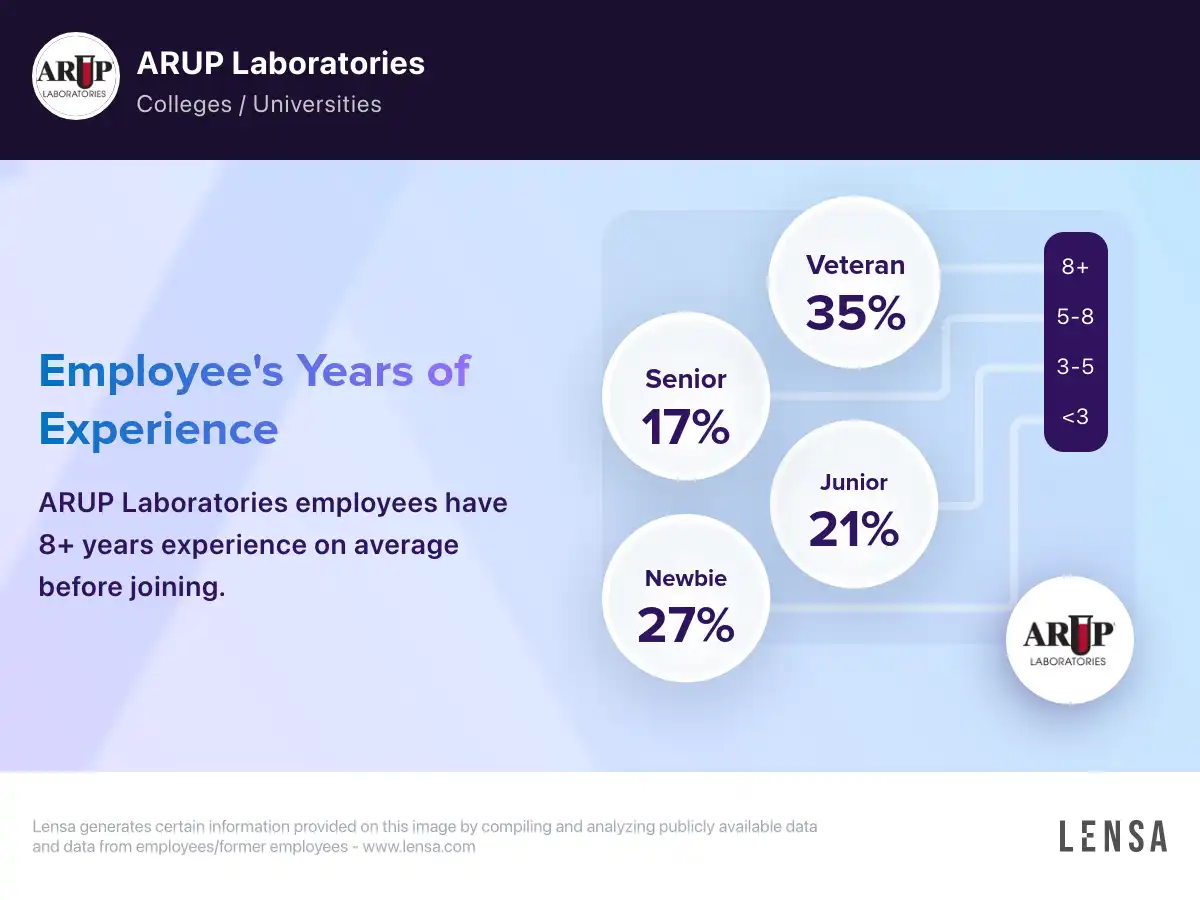 ARUP LABORATORIES

ARUP Laboratories
Colleges / Universities

Employee's Years of Experience

ARUP Laboratories employees have 8+ years experience on average before joining.

Veteran
35%

Senior
17%

Junior
21%

Newbie
27%

8+
5-8
3-5
<3

ARUP LABORATORIES

Lensa generates certain information provided on this image by compiling and analyzing publicly available data and data from employees/former employees - www.lensa.com

LENSA